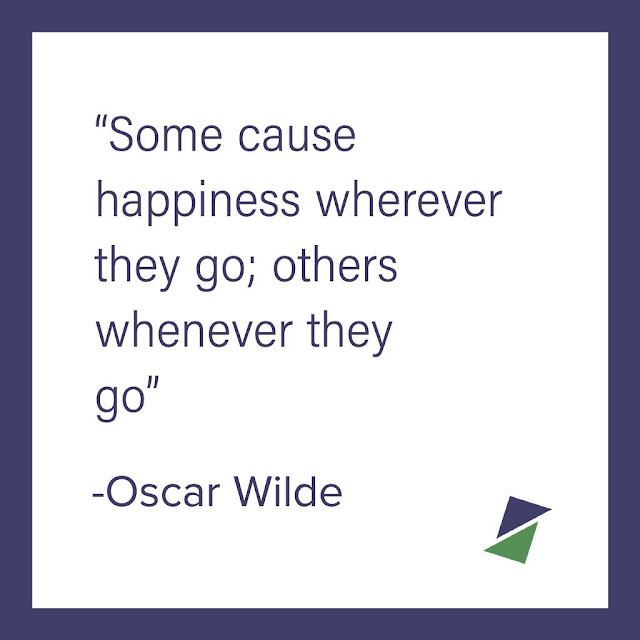 “Some cause happiness wherever they go; others whenever they go”

-Oscar Wilde